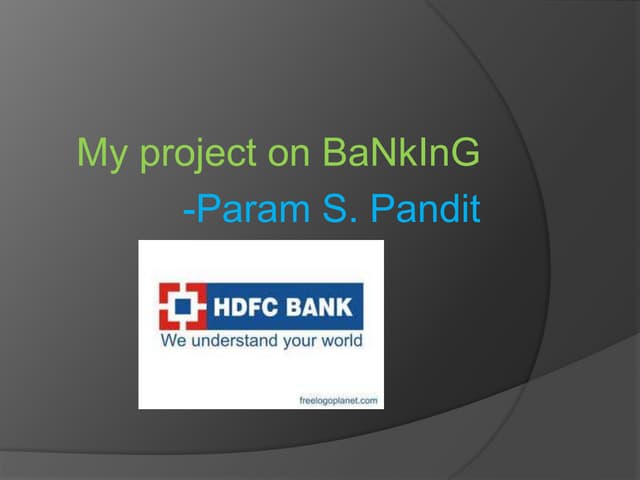 My project on BaNkInG

-Param S. Pandit

HDFC BANK

We understand your world

freelogoplanet.com